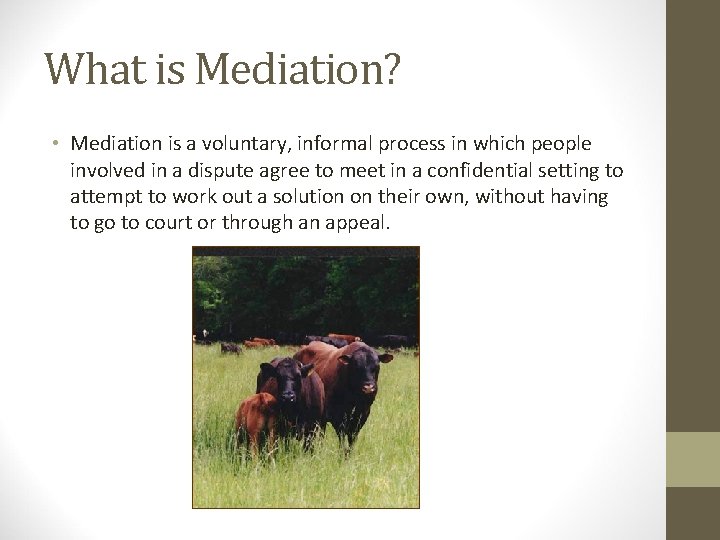 What is Mediation?

• Mediation is a voluntary, informal process in which people involved in a dispute agree to meet in a confidential setting to attempt to work out a solution on their own, without having to go to court or through an appeal.